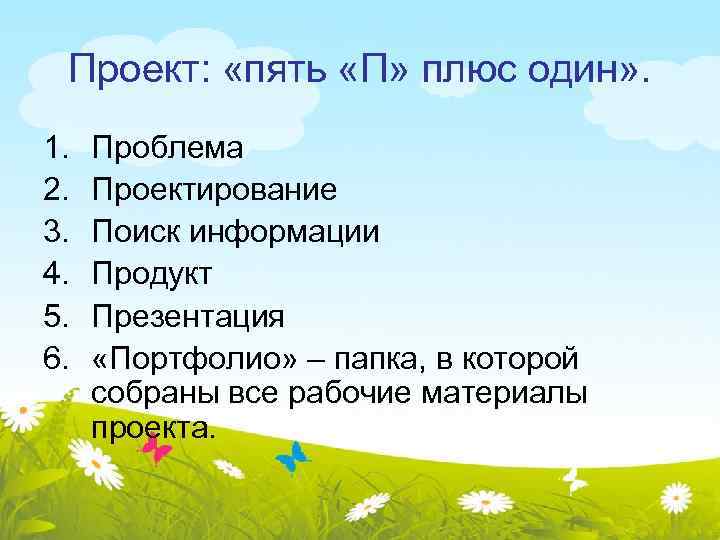 Проект: «пять «П» плюс один».

1. Проблема
2. Проектирование
3. Поиск информации
4. Продукт
5. Презентация
6. «Портфолио» – папка, в которой собраны все рабочие материалы проекта.